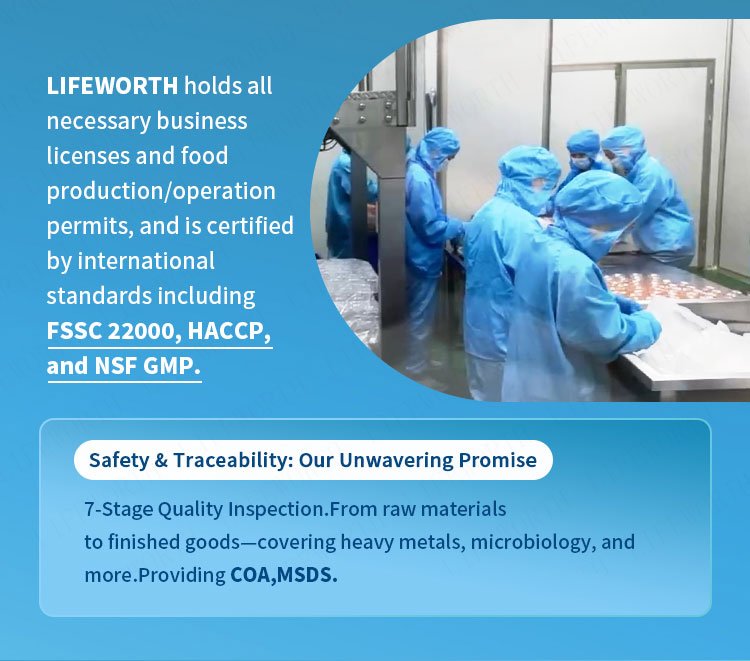 LIFEWORTH holds all necessary business licenses and food production/operation permits, and is certified by international standards including FSSC 22000, HACCP, and NSF GMP.

Safety & Traceability: Our Unwavering Promise

7-Stage Quality Inspection.From raw materials to finished goods—covering heavy metals, microbiology, and more.Providing COA,MSDS.